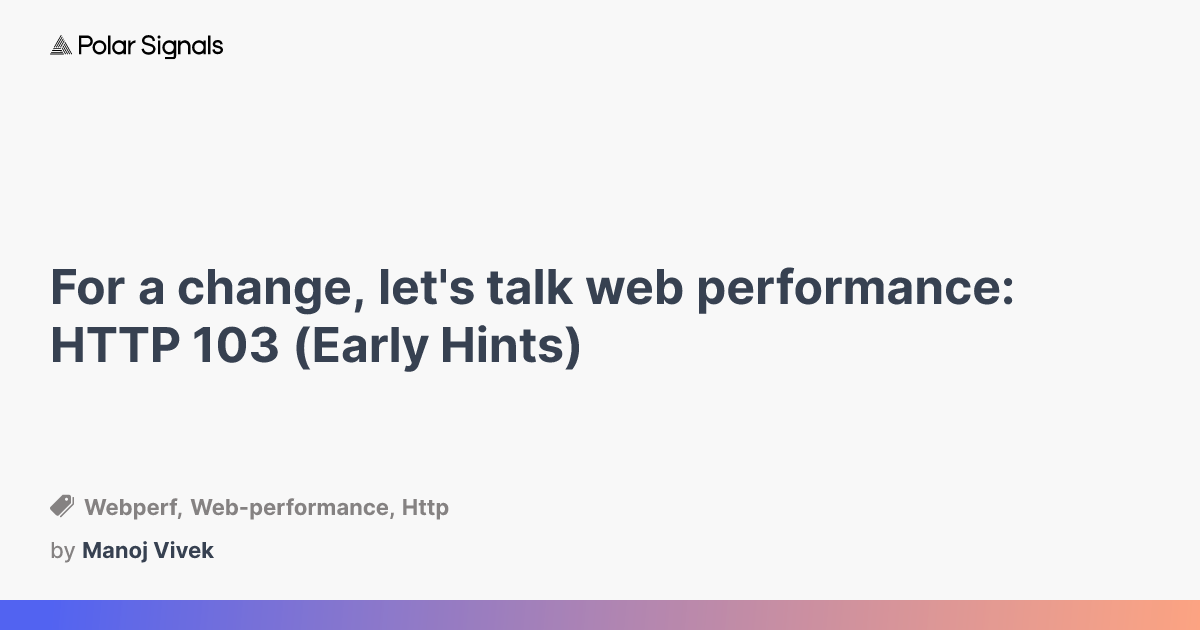 Polar Signals

For a change, let's talk web performance: HTTP 103 (Early Hints)

Webperf, Web-performance, Http

by Manoj Vivek